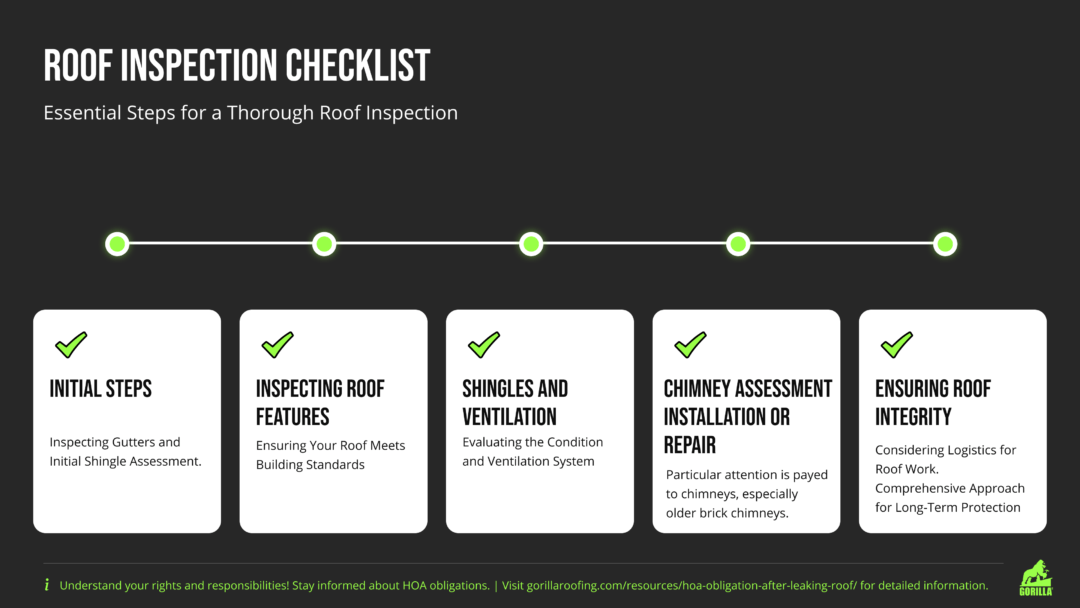 ROOF INSPECTION CHECKLIST

Essential Steps for a Thorough Roof Inspection

INITIAL STEPS

Inspecting Gutters and Initial Shingle Assessment.

INSPECTING ROOF FEATURES

Ensuring Your Roof Meets Building Standards

SHINGLES AND VENTILATION

Evaluating the Condition and Ventilation System

CHIMNEY ASSESSMENT INSTALLATION OR REPAIR

Particular attention is payed to chimneys, especially older brick chimneys.

ENSURING ROOF INTEGRITY

Considering Logistics for Roof Work. Comprehensive Approach for Long-Term Protection

i Understand your rights and responsibilities! Stay informed about HOA obligations. | Visit gorillaroofing.com/resources/hoa-obligation-after-leaking-roof/ for detailed information.

GORILLA